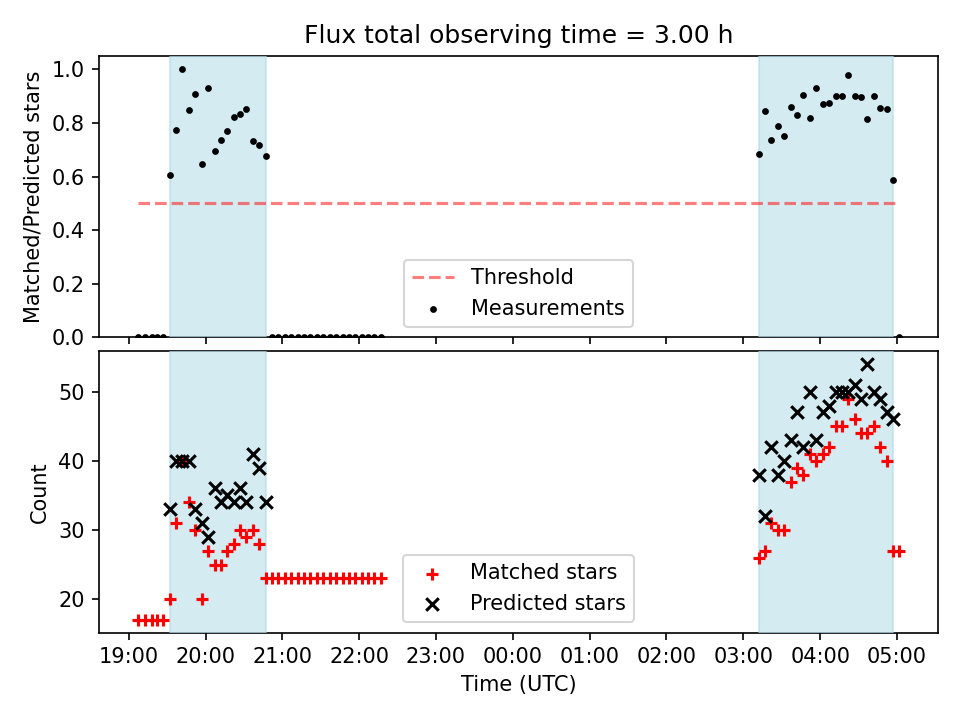 Flux total observing time = 3.00 h

Matched/Predicted stars

1.0
0.8
0.6
0.4
0.2
0.0

Threshold
Measurements

Count

50
40
30
20

Matched stars
Predicted stars

19:00 20:00 21:00 22:00 23:00 00:00 01:00 02:00 03:00 04:00 05:00

Time (UTC)